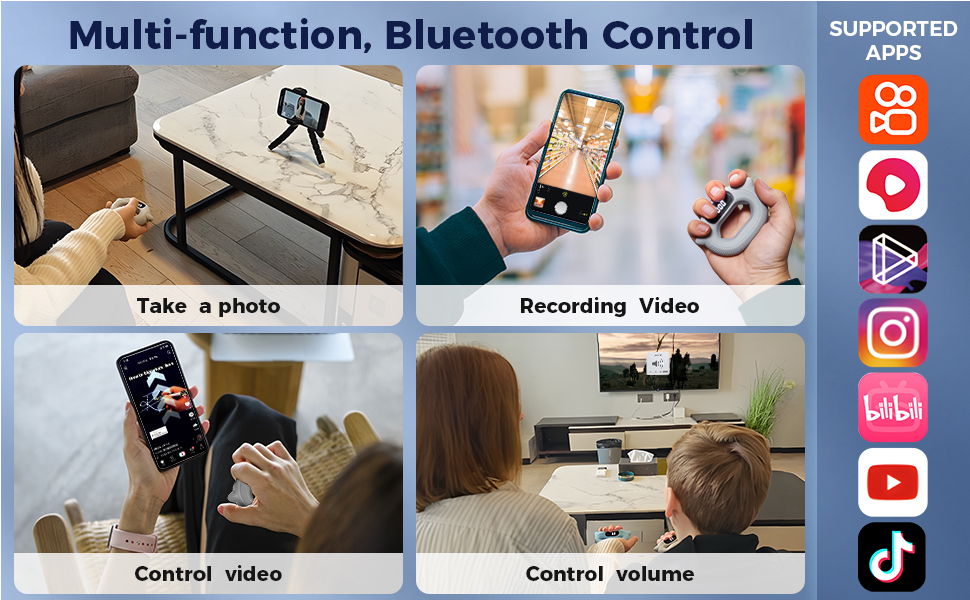 Multi-function, Bluetooth Control

Take a photo

Recording Video

Control video

Control volume

SUPPORTED APPS

bilibili